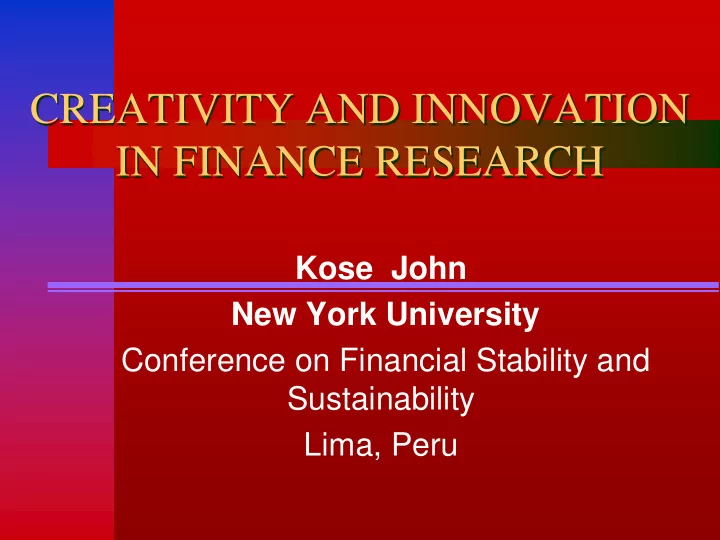 CREATIVITY AND INNOVATION IN FINANCE RESEARCH

Kose John

New York University

Conference on Financial Stability and Sustainability

Lima, Peru